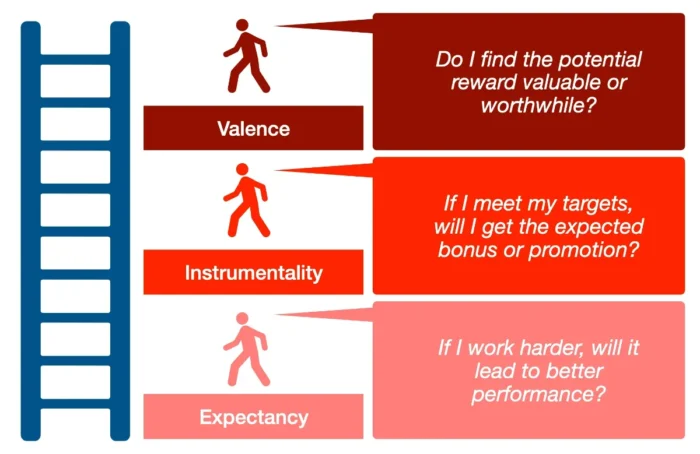 Do I find the potential reward valuable or worthwhile?

Valence

If I meet my targets, will I get the expected bonus or promotion?

Instrumentality

If I work harder, will it lead to better performance?

Expectancy